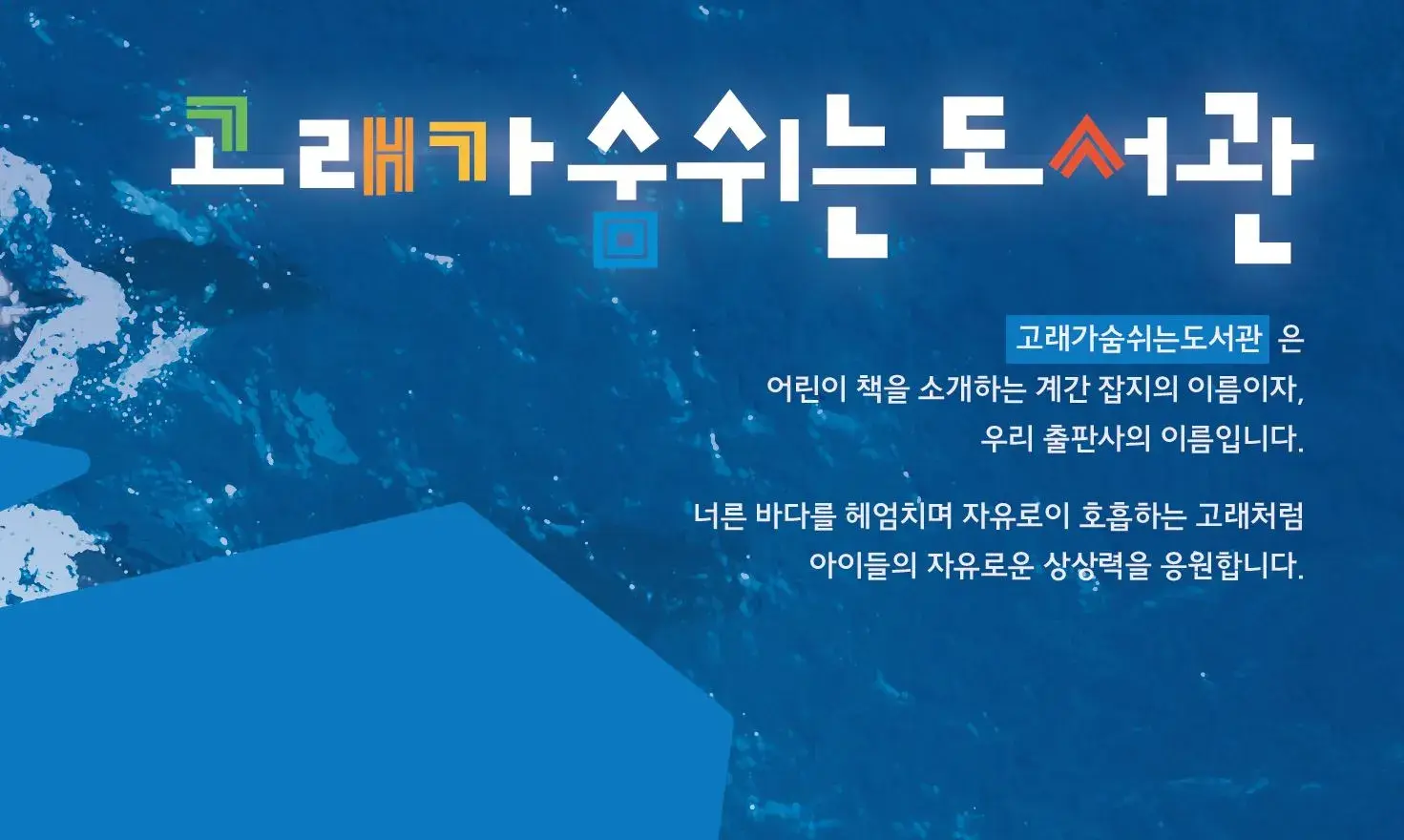 고래가숨쉬는도서관

고래가숨쉬는도서관 은
어린이 책을 소개하는 계간 잡지의 이름이자,
우리 출판사의 이름입니다.

너른 바다를 헤엄치며 자유로이 호흡하는 고래처럼
아이들의 자유로운 상상력을 응원합니다.